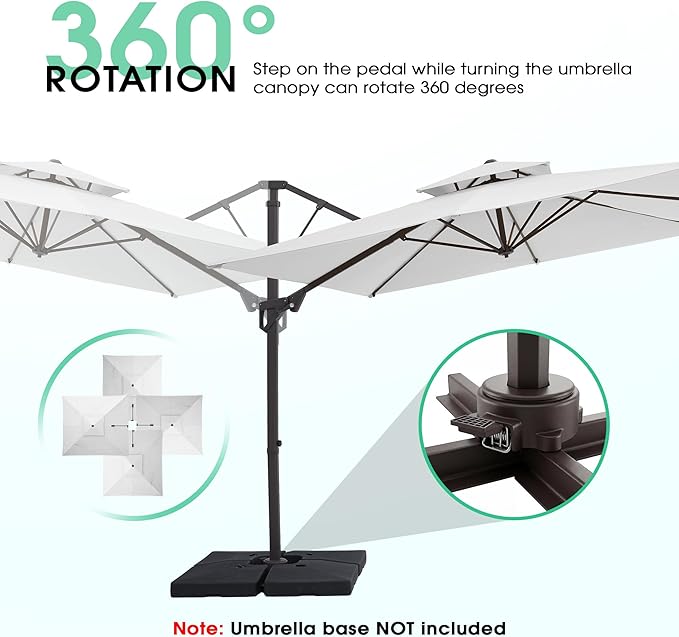 360°
ROTATION

Step on the pedal while turning the umbrella canopy can rotate 360 degrees

Note: Umbrella base NOT included